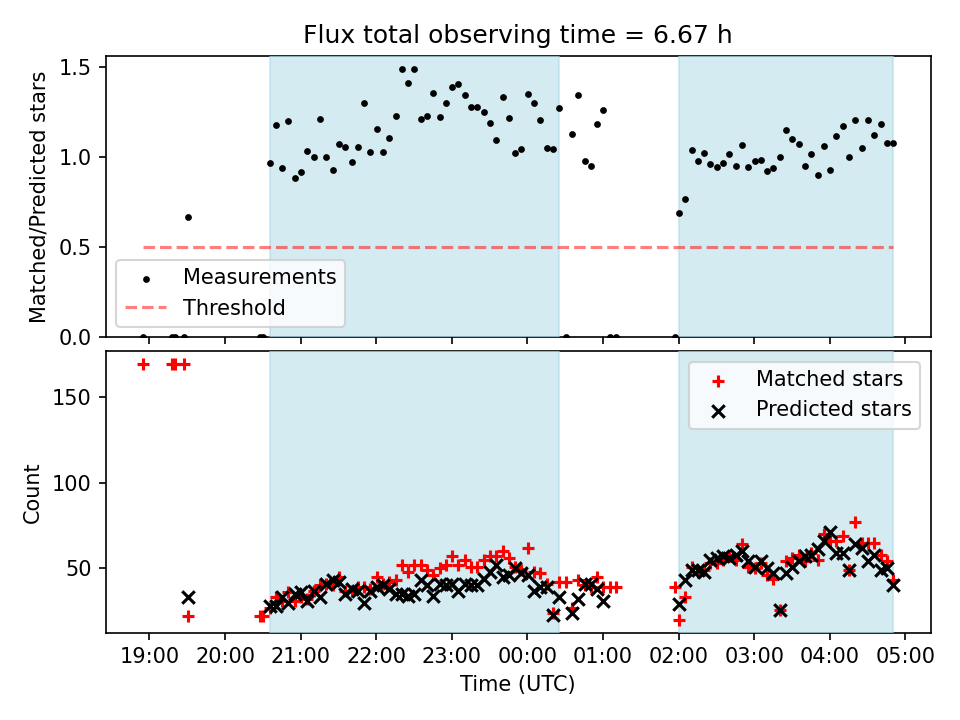 Flux total observing time = 6.67 h

Matched/Predicted stars

1.5
1.0
0.5
0.0

Measurements
Threshold

Count

150
100
50

Matched stars
Predicted stars

19:00 20:00 21:00 22:00 23:00 00:00 01:00 02:00 03:00 04:00 05:00

Time (UTC)